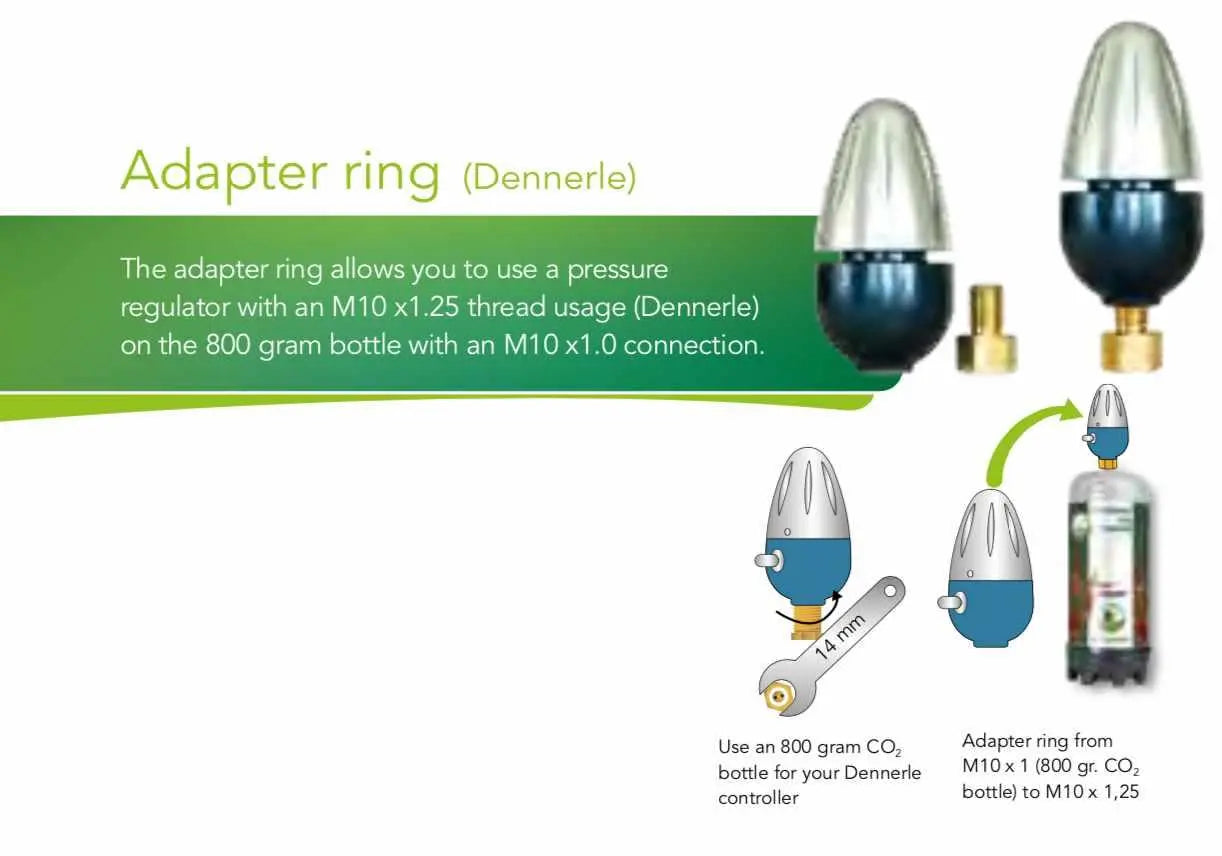 Adapter ring (Dennerle)

The adapter ring allows you to use a pressure regulator with an M10 x1.25 thread usage (Dennerle) on the 800 gram bottle with an M10 x1.0 connection.

14 mm

Use an 800 gram $CO_2$ bottle for your Dennerle controller

Adapter ring from M10 x 1 (800 gr. $CO_2$ bottle) to M10 x 1,25